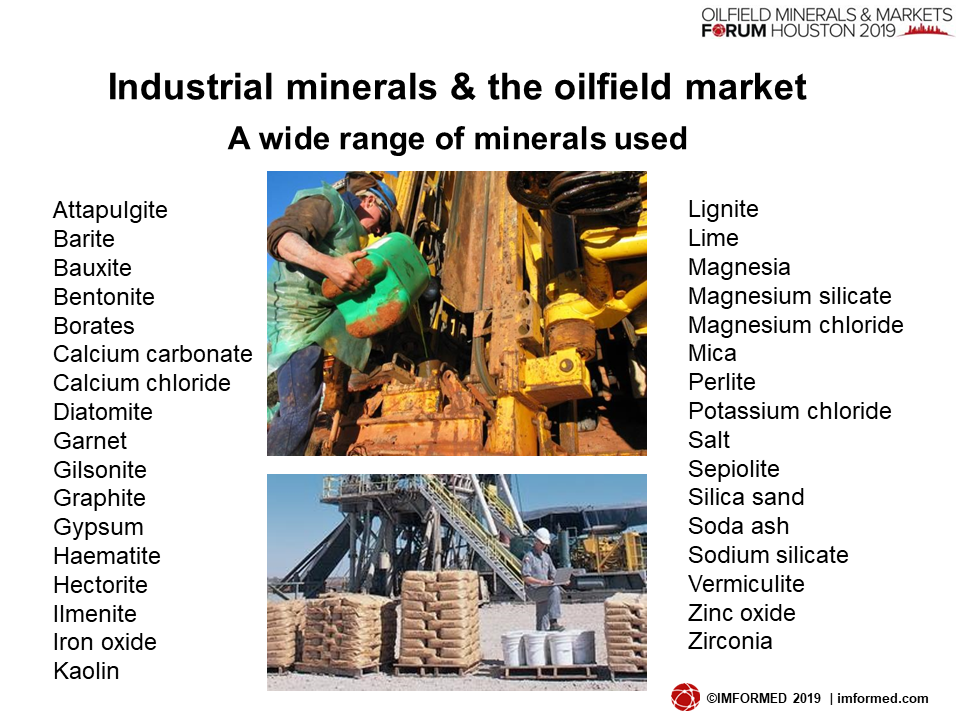 OILFIELD MINERALS & MARKETS
FORUM HOUSTON 2019

Industrial minerals & the oilfield market

A wide range of minerals used

Attapulgite
Barite
Bauxite
Bentonite
Borates
Calcium carbonate
Calcium chloride
Diatomite
Garnet
Gilsonite
Graphite
Gypsum
Haematite
Hectorite
Ilmenite
Iron oxide
Kaolin

Lignite
Lime
Magnesia
Magnesium silicate
Magnesium chloride
Mica
Perlite
Potassium chloride
Salt
Sepiolite
Silica sand
Soda ash
Sodium silicate
Vermiculite
Zinc oxide
Zirconia

©IMFORMED 2019 | imformed.com